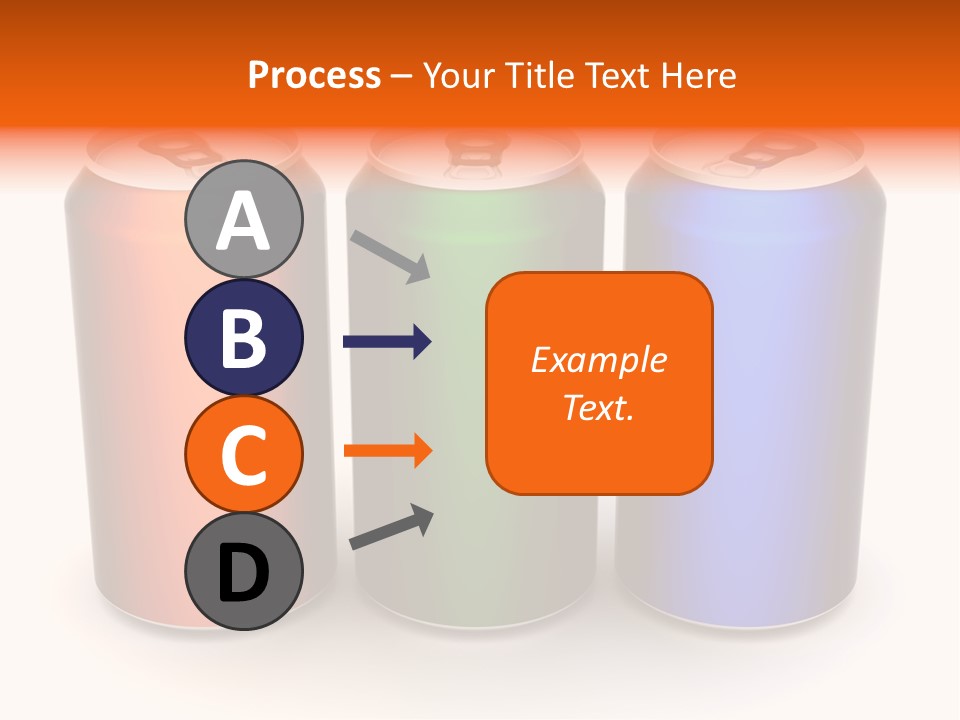 Process – Your Title Text Here

A

B

C

D

Example Text.